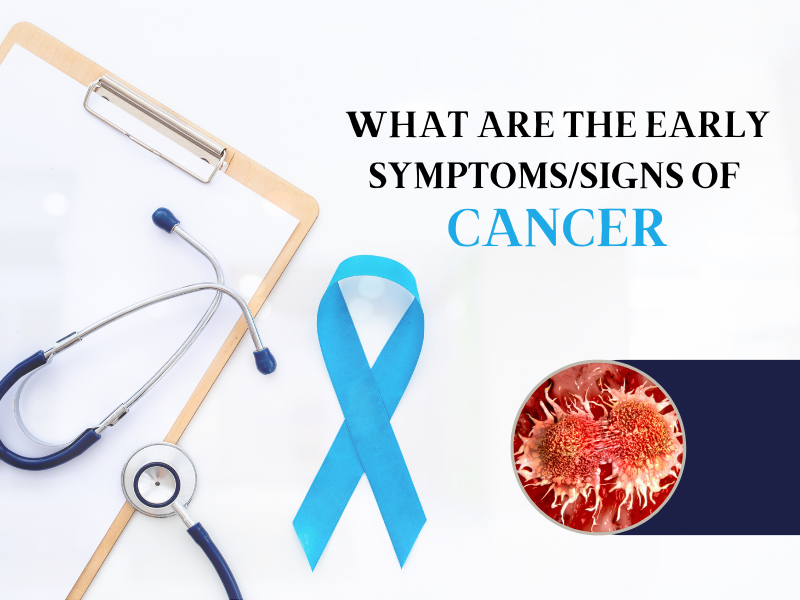 WHAT ARE THE EARLY SYMPTOMS/SIGNS OF CANCER